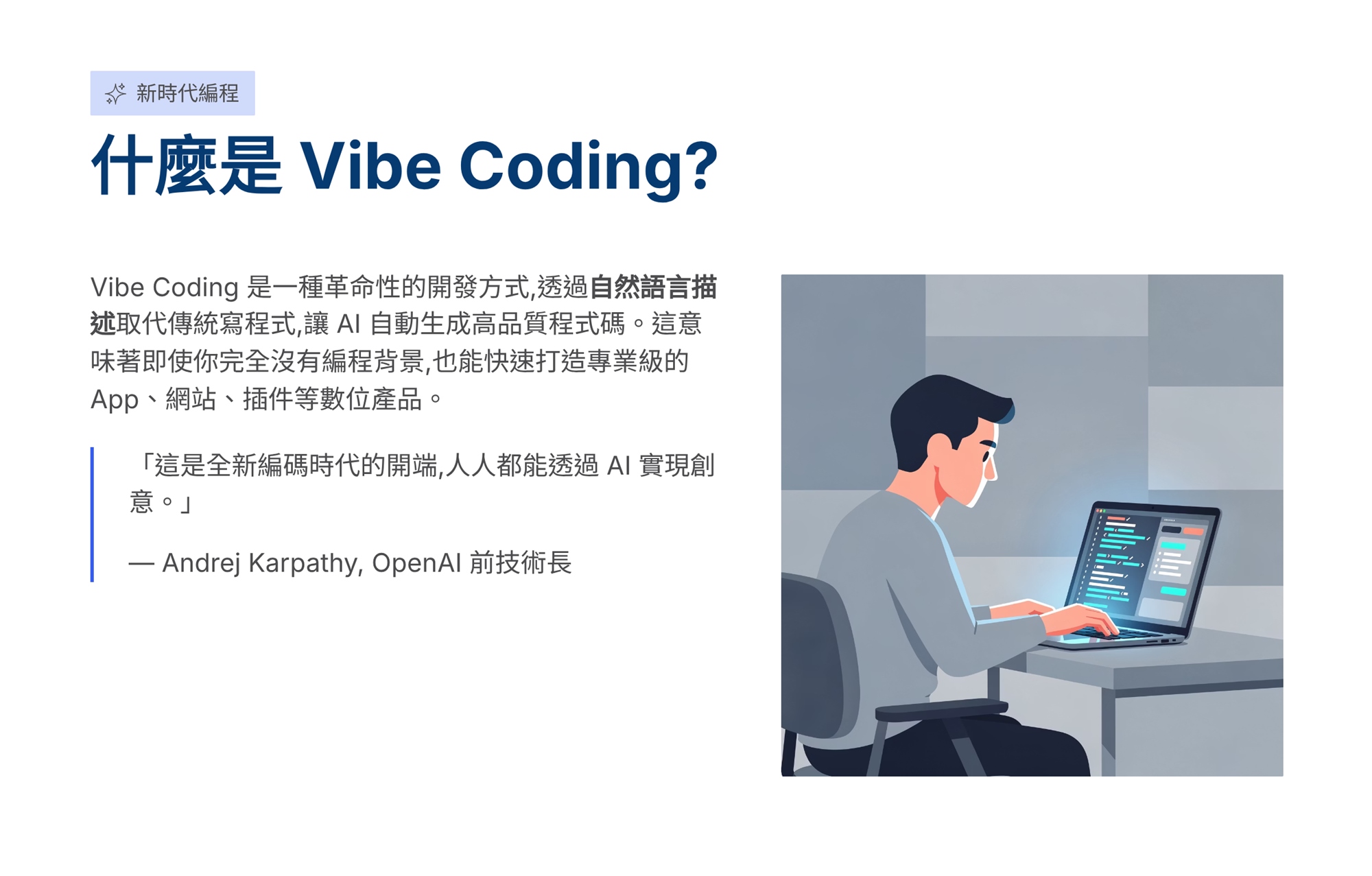 新時代編程

什麼是 Vibe Coding?

Vibe Coding 是一種革命性的開發方式,透過自然語言描述取代傳統寫程式,讓 AI 自動生成高品質程式碼。這意味著即使你完全沒有編程背景,也能快速打造專業級的 App、網站、插件等數位產品。

「這是全新編碼時代的開端,人人都能透過 AI 實現創意。」

— Andrej Karpathy, OpenAI 前技術長